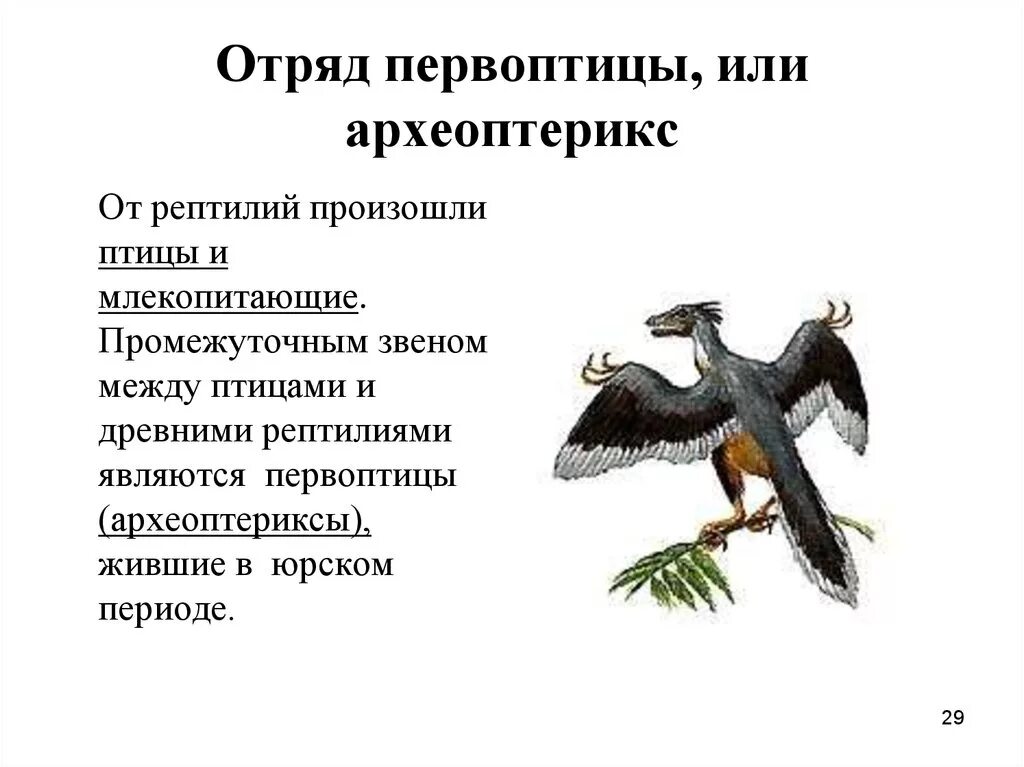 Отряд первоптицы, или археоптерикс

От рептилий произошли птицы и млекопитающие. Промежуточным звеном между птицами и древними рептилиями являются первоптицы (археоптериксы), жившие в юрском периоде.

29